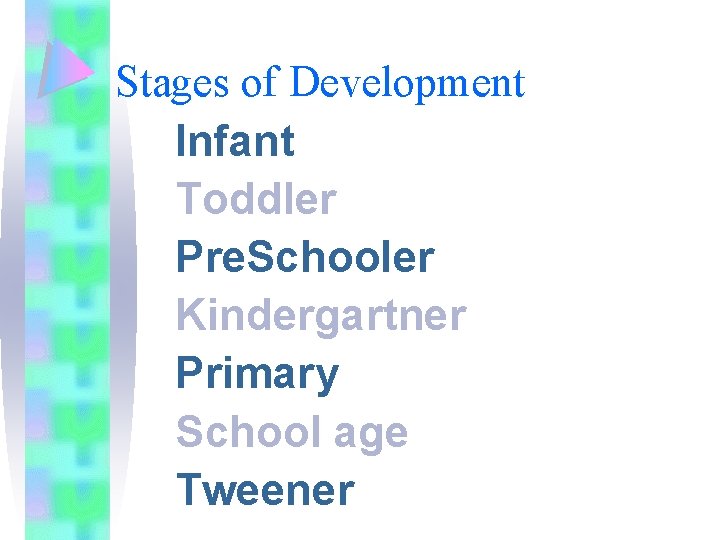 Stages of Development

Infant

Toddler

PreSchooler

Kindergartner

Primary

School age

Tweener